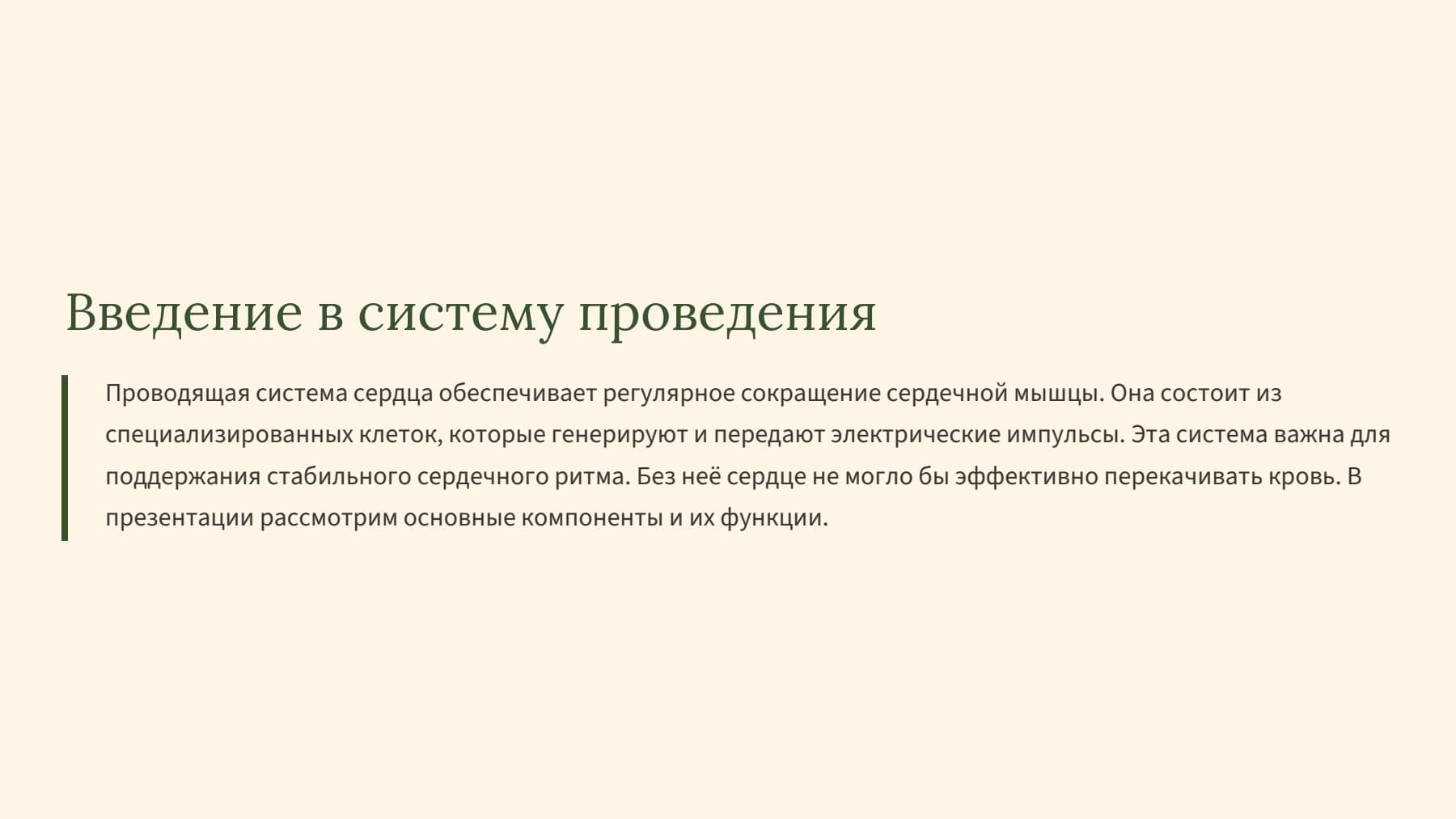 Введение в систему проведения

Проводящая система сердца обеспечивает регулярное сокращение сердечной мышцы. Она состоит из специализированных клеток, которые генерируют и передают электрические импульсы. Эта система важна для поддержания стабильного сердечного ритма. Без неё сердце не могло бы эффективно перекачивать кровь. В презентации рассмотрим основные компоненты и их функции.